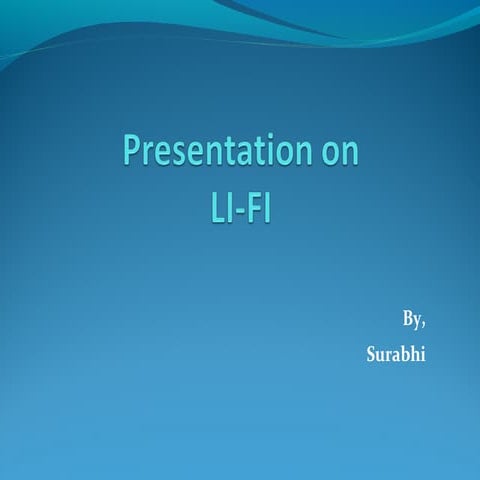 Presentation on
LI-FI

By,
Surabhi